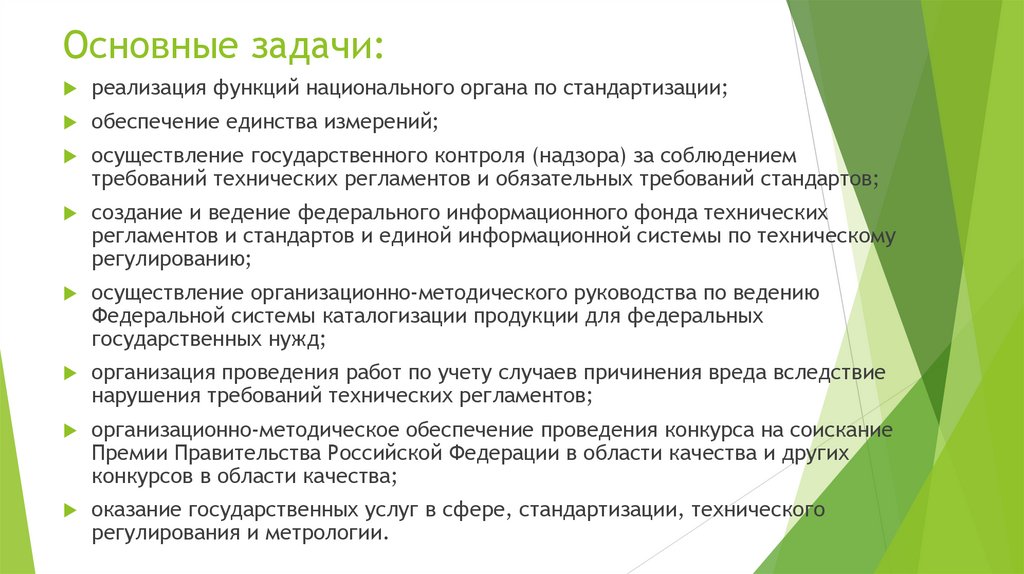 Основные задачи:

реализация функций национального органа по стандартизации;

обеспечение единства измерений;

осуществление государственного контроля (надзора) за соблюдением требований технических регламентов и обязательных требований стандартов;

создание и ведение федерального информационного фонда технических регламентов и стандартов и единой информационной системы по техническому регулированию;

осуществление организационно-методического руководства по ведению Федеральной системы каталогизации продукции для федеральных государственных нужд;

организация проведения работ по учету случаев причинения вреда вследствие нарушения требований технических регламентов;

организационно-методическое обеспечение проведения конкурса на соискание Премии Правительства Российской Федерации в области качества и других конкурсов в области качества;

оказание государственных услуг в сфере, стандартизации, технического регулирования и метрологии.